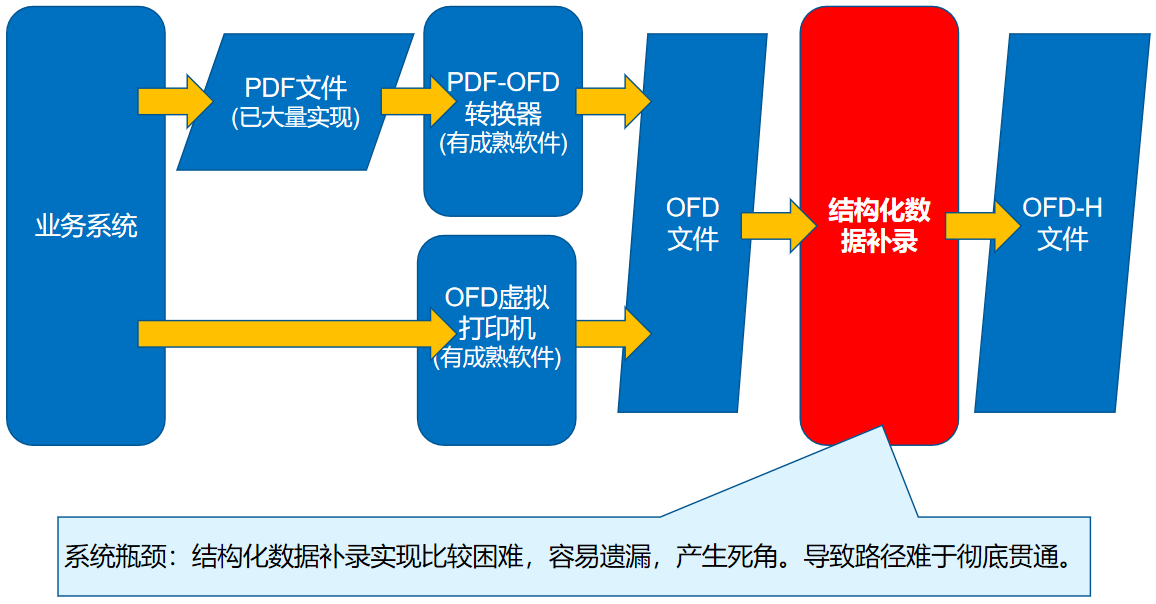 业务系统

PDF文件
(已大量实现)

PDF-OFD
转换器
(有成熟软件)

OFD虚拟
打印机
(有成熟软件)

OFD
文件

结构化数
据补录

OFD-H
文件

系统瓶颈：结构化数据补录实现比较困难，容易遗漏，产生死角。导致路径难于彻底贯通。